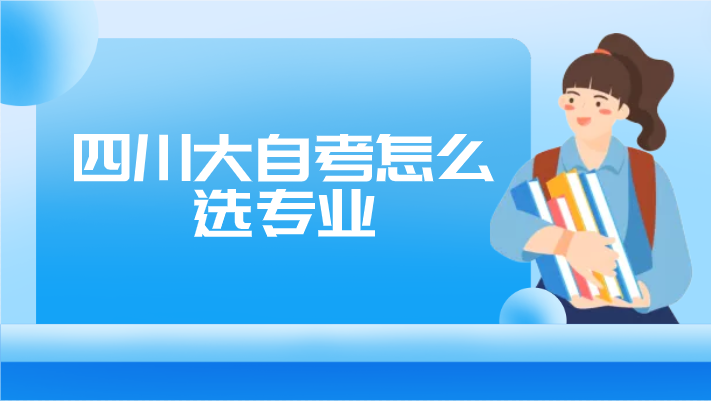 四川大自考怎么选专业